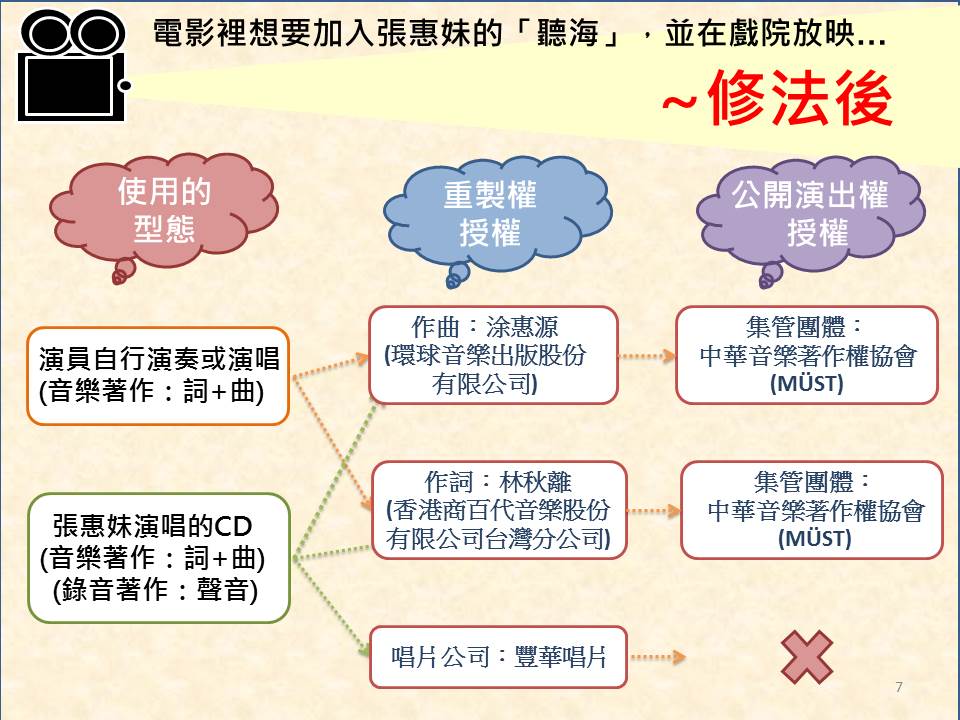 電影裡想要加入張惠妹的「聽海」，並在戲院放映…

~修法後

使用的型態

重製權授權

公開演出權授權

演員自行演奏或演唱
(音樂著作：詞+曲)

張惠妹演唱的CD
(音樂著作：詞+曲)
(錄音著作：聲音)

作曲：涂惠源
(環球音樂出版股份有限公司)

作詞：林秋離
(香港商百代音樂股份有限公司台灣分公司)

唱片公司：豐華唱片

集管團體：
中華音樂著作權協會
(MÜST)

集管團體：
中華音樂著作權協會
(MÜST)

7